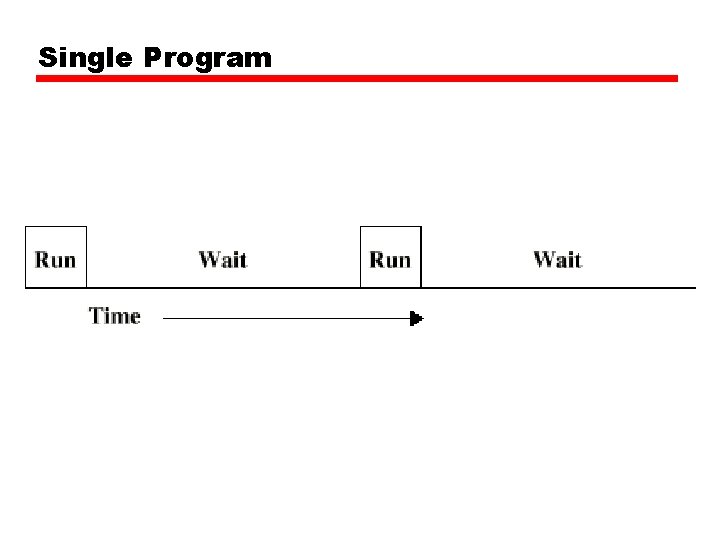 Single Program

Run Wait Run Wait

Time